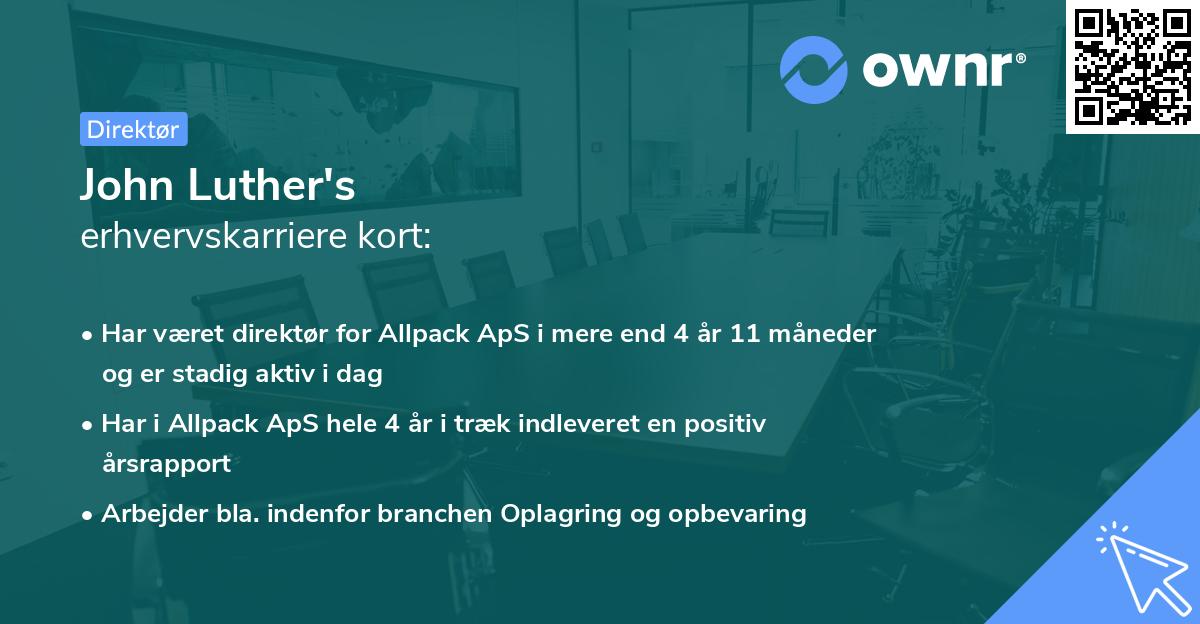 ownr®

Direktør

John Luther's
erhvervskarriere kort:

• Har været direktør for Allpack ApS i mere end 4 år 11 måneder og er stadig aktiv i dag

• Har i Allpack ApS hele 4 år i træk indleveret en positiv årsrapport

• Arbejder bla. indenfor branchen Oplagring og opbevaring